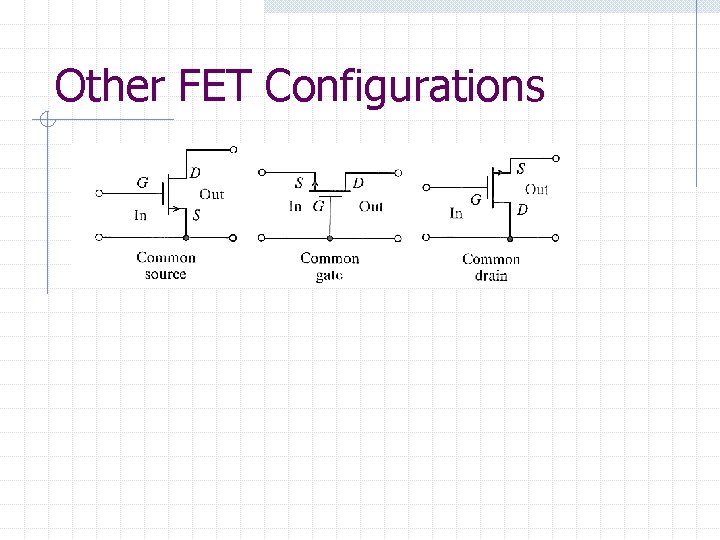 Other FET Configurations

G
D
Out
In
S
Common source

S
D
In
G
Out
Common gate

S
Out
G
In
D
Common drain